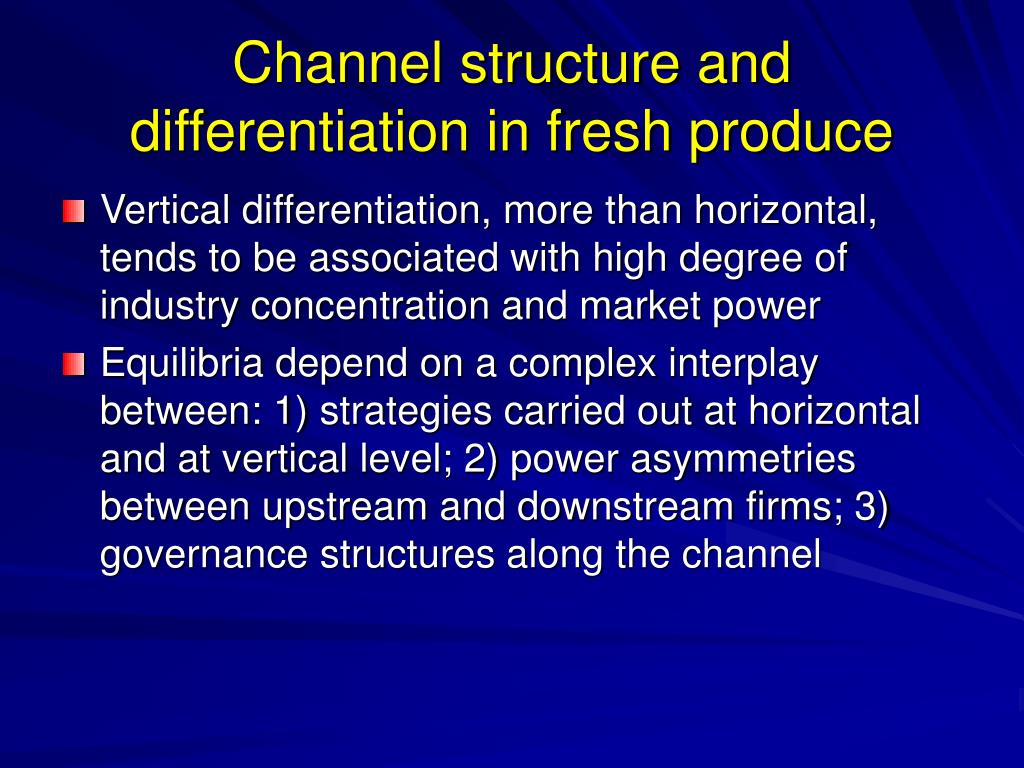 Channel structure and differentiation in fresh produce

Vertical differentiation, more than horizontal, tends to be associated with high degree of industry concentration and market power

Equilibria depend on a complex interplay between: 1) strategies carried out at horizontal and at vertical level; 2) power asymmetries between upstream and downstream firms; 3) governance structures along the channel